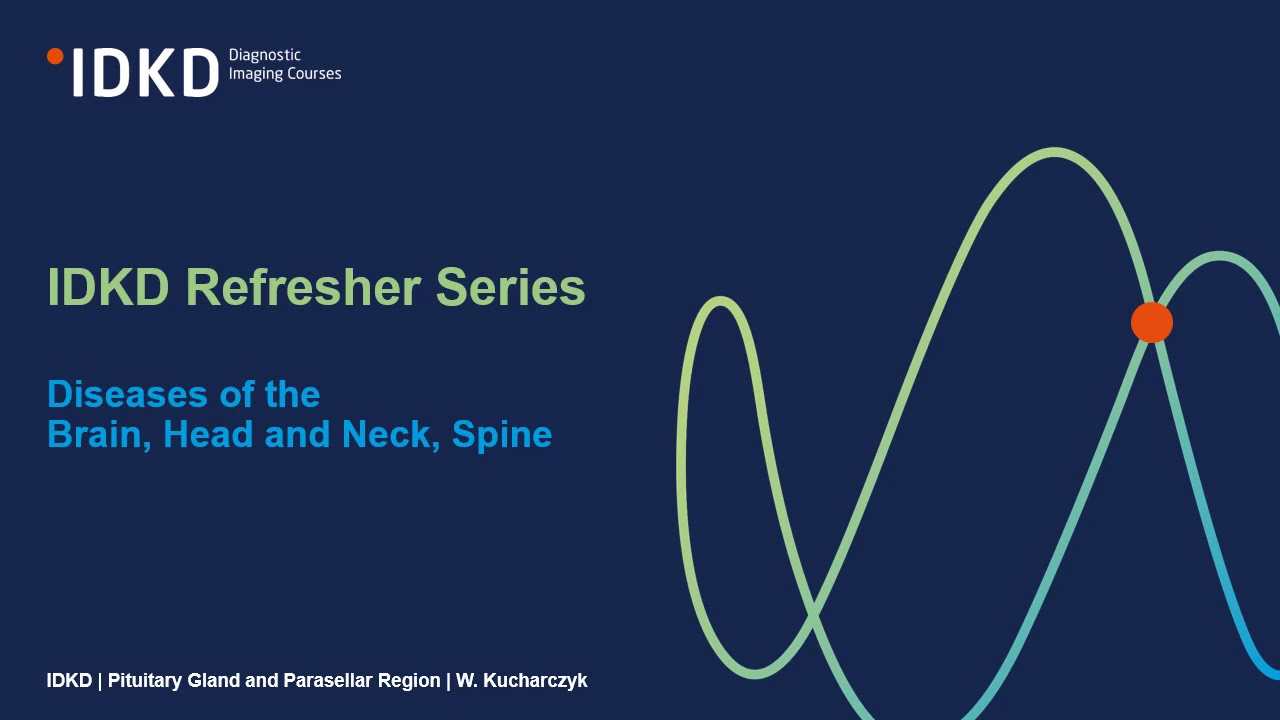 IDKD Diagnostic Imaging Courses

IDKD Refresher Series

Diseases of the
Brain, Head and Neck, Spine

IDKD | Pituitary Gland and Parasellar Region | W. Kucharczyk